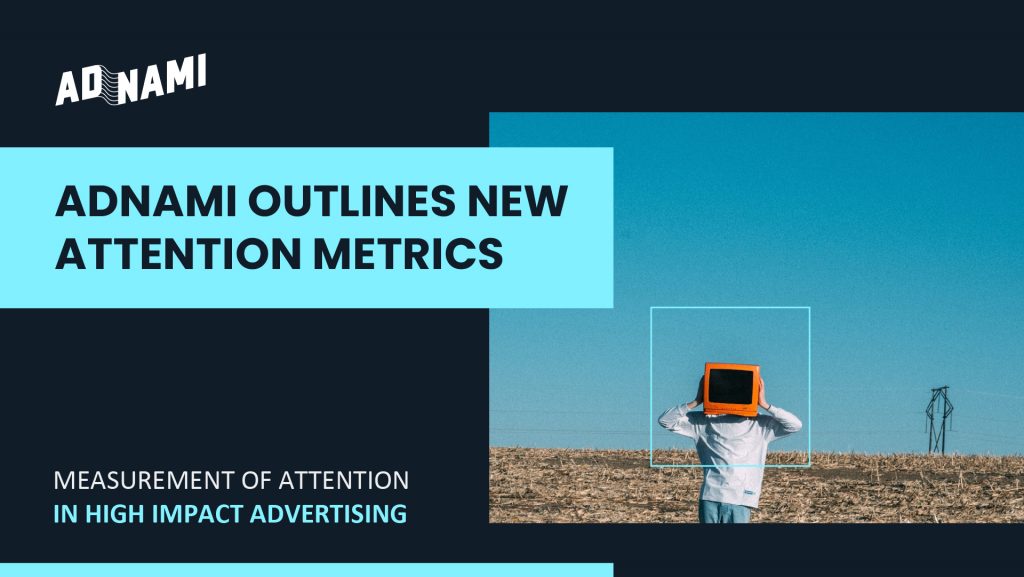 ADNAMI

ADNAMI OUTLINES NEW ATTENTION METRICS

MEASUREMENT OF ATTENTION
IN HIGH IMPACT ADVERTISING